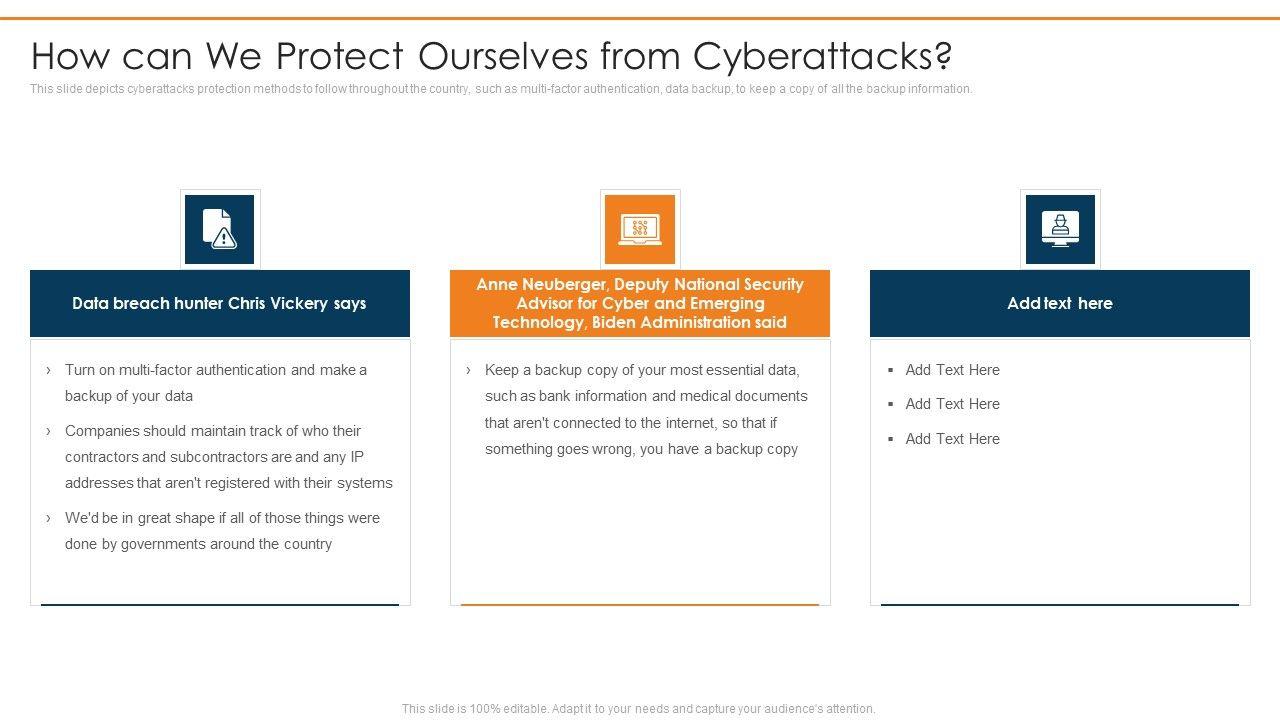 How can We Protect Ourselves from Cyberattacks?

This slide depicts cyberattacks protection methods to follow throughout the country, such as multi-factor authentication, data backup, to keep a copy of all the backup information.

Data breach hunter Chris Vickery says

› Turn on multi-factor authentication and make a backup of your data

› Companies should maintain track of who their contractors and subcontractors are and any IP addresses that aren't registered with their systems

› We'd be in great shape if all of those things were done by governments around the country

Anne Neuberger, Deputy National Security Advisor for Cyber and Emerging Technology, Biden Administration said

› Keep a backup copy of your most essential data, such as bank information and medical documents that aren't connected to the internet, so that if something goes wrong, you have a backup copy

Add text here

▪ Add Text Here

▪ Add Text Here

▪ Add Text Here

This slide is 100% editable. Adapt it to your needs and capture your audience's attention.